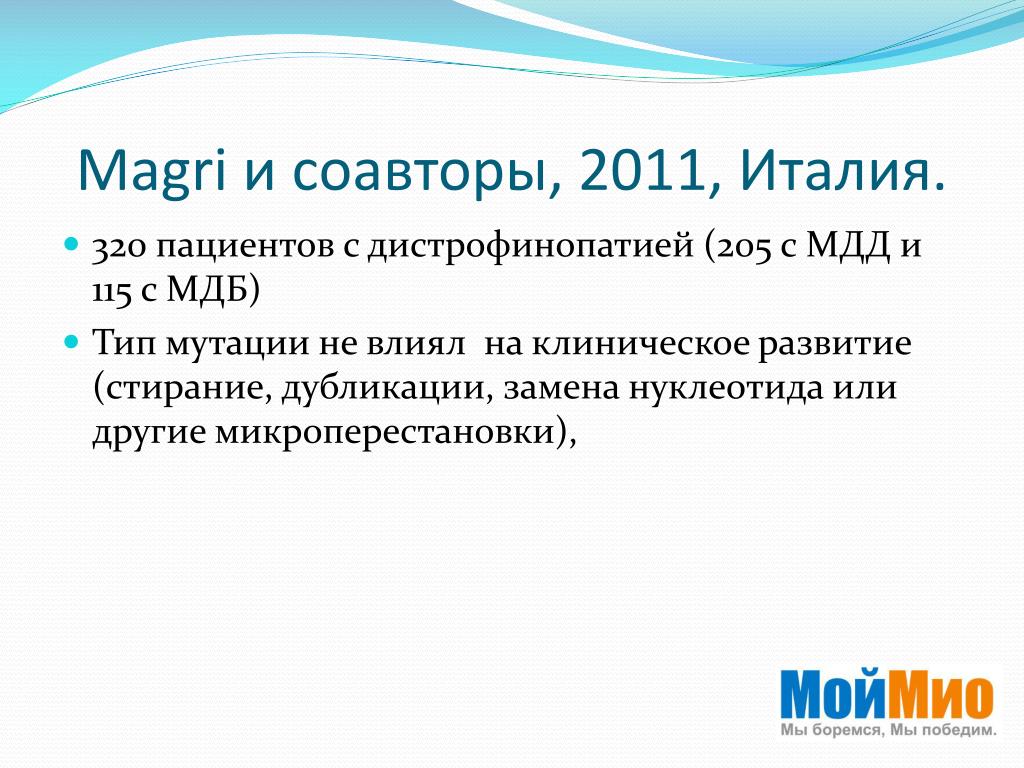 Magri и соавторы, 2011, Италия.

320 пациентов с дистрофинопатией (205 с МДД и 115 с МДБ)

Тип мутации не влиял  на клиническое развитие (стирание, дубликации, замена нуклеотида или другие микроперестановки),

МойМио
Мы боремся, Мы победим.